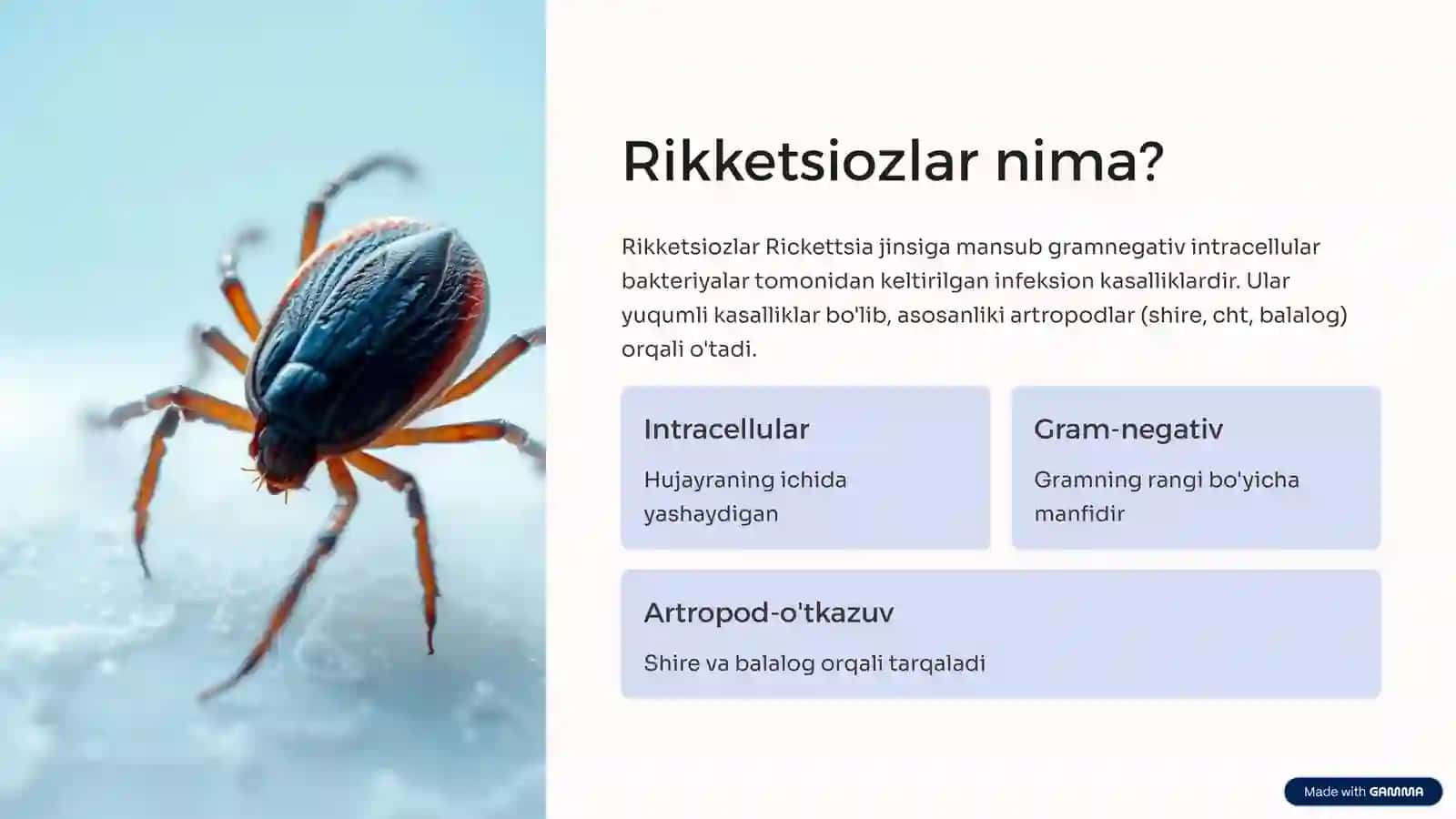 Rikketsiozlar nima?

Rikketsiozlar Rickettsia jinsiga mansub gramnegativ intracellular bakteriyalar tomonidan keltirilgan infeksion kasalliklardir. Ular yuqumli kasalliklar bo'lib, asosanliki artropodlar (shire, cht, balalog) orqali o'tadi.

Intracellular

Hujayraning ichida yashaydigan

Gram-negativ

Gramning rangi bo'yicha manfidir

Artropod-o'tkazuv

Shire va balalog orqali tarqaladi

Made with GAMMA